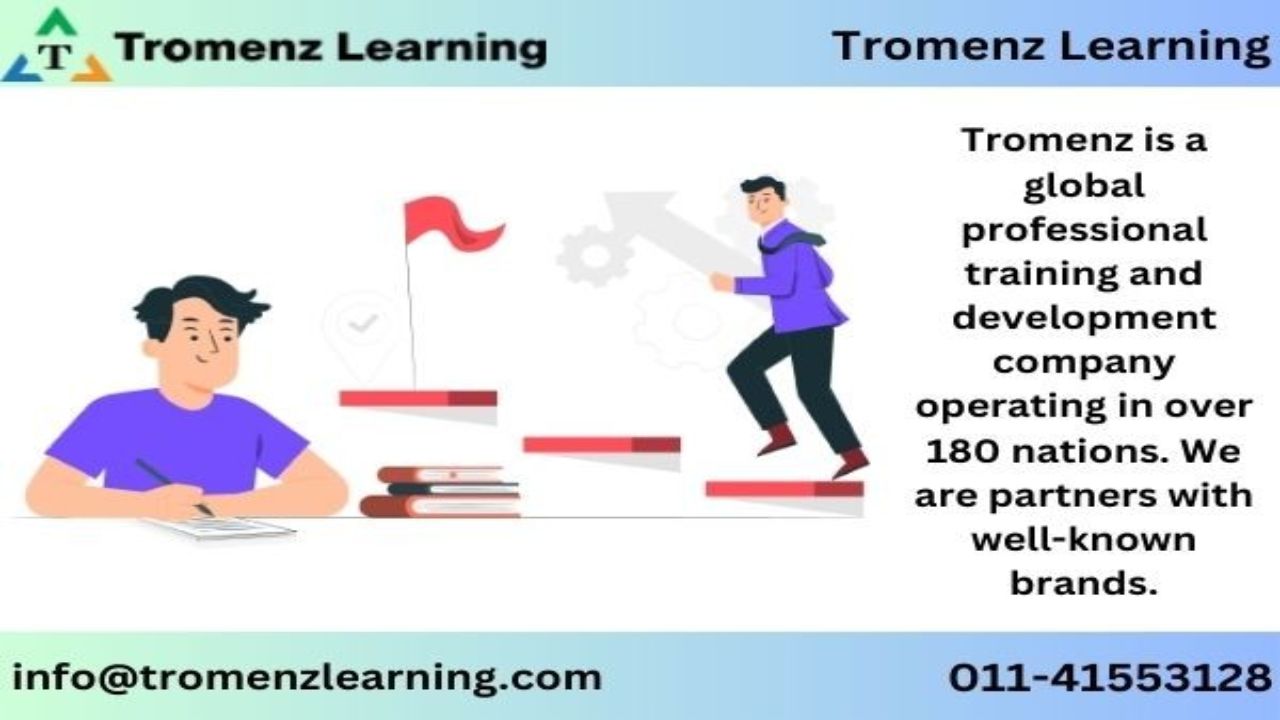 T Tromenz Learning

Tromenz Learning

Tromenz is a global professional training and development company operating in over 180 nations. We are partners with well-known brands.

info@tromenzlearning.com

011-41553128